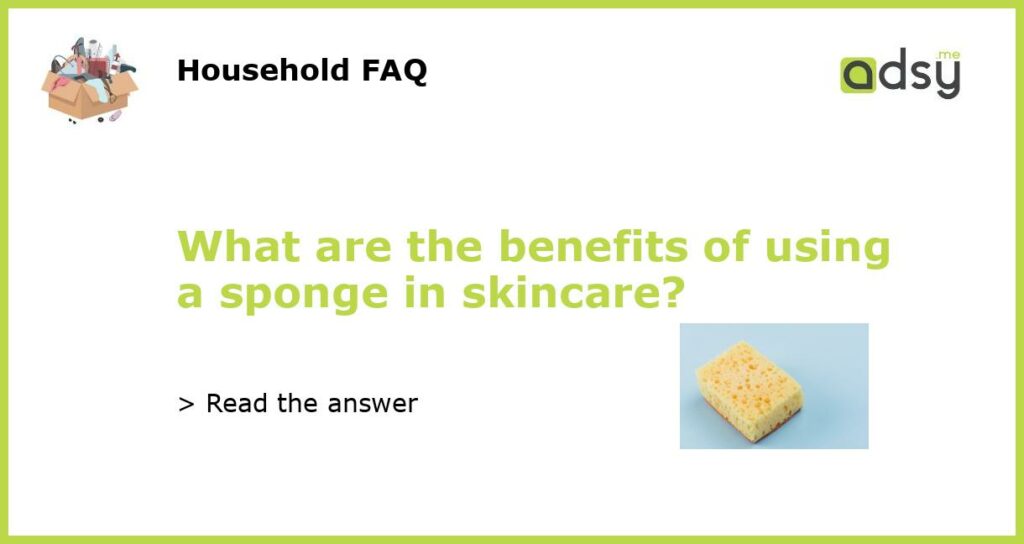 Household FAQ

adsy.me

What are the benefits of using a sponge in skincare?

> Read the answer